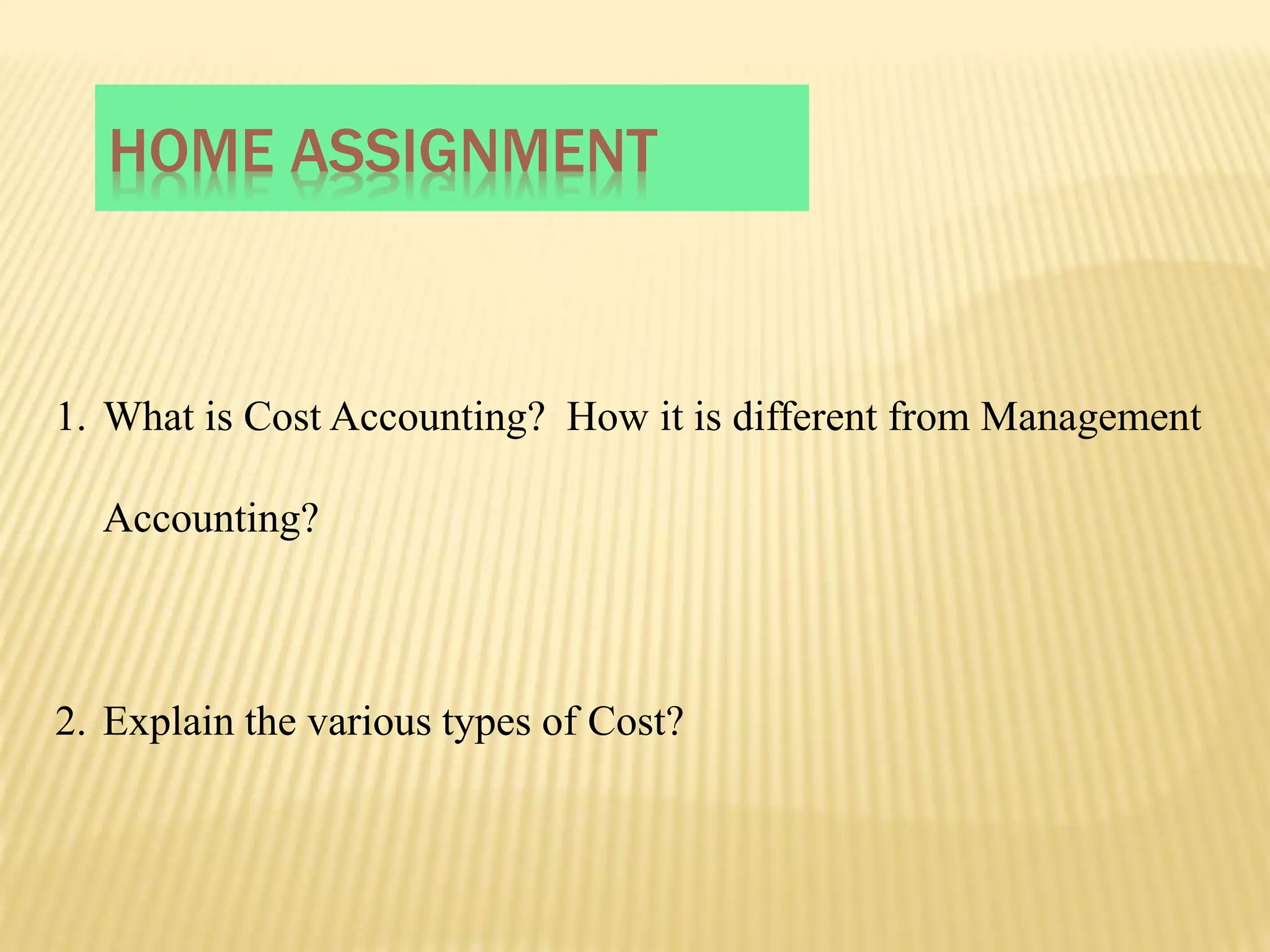 HOME ASSIGNMENT

1. What is Cost Accounting? How it is different from Management Accounting?

2. Explain the various types of Cost?